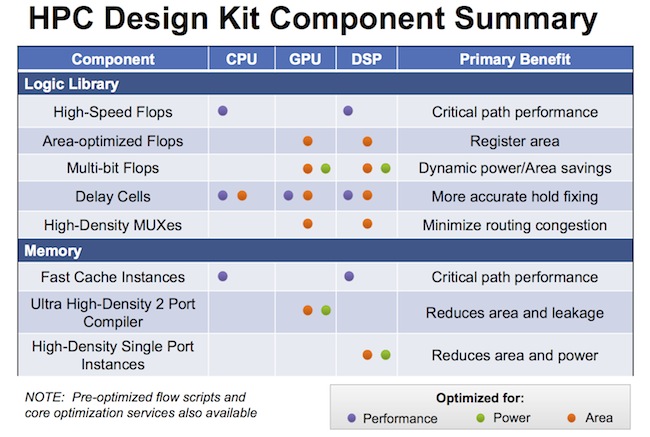 HPC Design Kit Component Summary

| Component | CPU | GPU | DSP | Primary Benefit |
|---|---|---|---|---|
| **Logic Library** | | | | |
| High-Speed Flops | ● | | ● | Critical path performance |
| Area-optimized Flops | | ● | ● | Register area |
| Multi-bit Flops | | ● ● | ● ● | Dynamic power/Area savings |
| Delay Cells | ● ● | ● ● | ● ● | More accurate hold fixing |
| High-Density MUXes | | ● | ● | Minimize routing congestion |
| **Memory** | | | | |
| Fast Cache Instances | ● | | ● | Critical path performance |
| Ultra High-Density 2 Port Compiler | | ● ● | | Reduces area and leakage |
| High-Density Single Port Instances | | | ● ● | Reduces area and power |

NOTE: Pre-optimized flow scripts and core optimization services also available

Optimized for:
● Performance ● Power ● Area